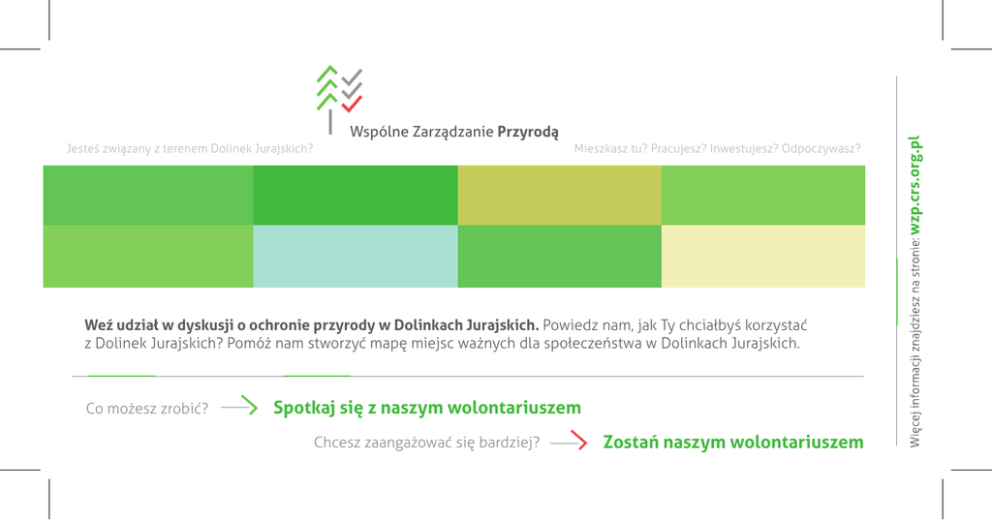 Wspólne Zarządzanie Przyrodą

Jesteś związany z terenem Dolinek Jurajskich?

Mieszkasz tu? Pracujesz? Inwestujesz? Odpoczywasz?

Weź udział w dyskusji o ochronie przyrody w Dolinkach Jurajskich. Powiedz nam, jak Ty chciałbyś korzystać z Dolinek Jurajskich? Pomóż nam stworzyć mapę miejsc ważnych dla społeczeństwa w Dolinkach Jurajskich.

Co możesz zrobić? Spotkaj się z naszym wolontariuszem

Chcesz zaangażować się bardziej? Zostań naszym wolontariuszem

Więcej informacji znajdziesz na stronie: wzp.crs.org.pl